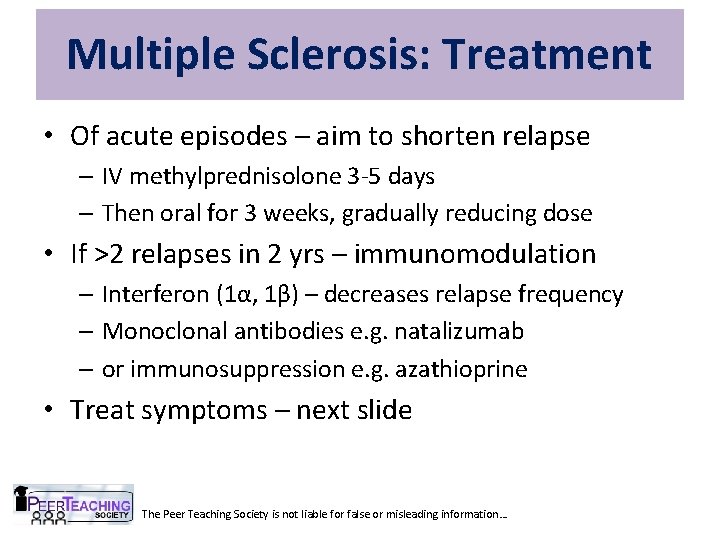 Multiple Sclerosis: Treatment

• Of acute episodes – aim to shorten relapse
– IV methylprednisolone 3-5 days
– Then oral for 3 weeks, gradually reducing dose

• If >2 relapses in 2 yrs – immunomodulation
– Interferon (1α, 1β) – decreases relapse frequency
– Monoclonal antibodies e.g. natalizumab
– or immunosuppression e.g. azathioprine

• Treat symptoms – next slide

PEER TEACHING SOCIETY

The Peer Teaching Society is not liable for false or misleading information…